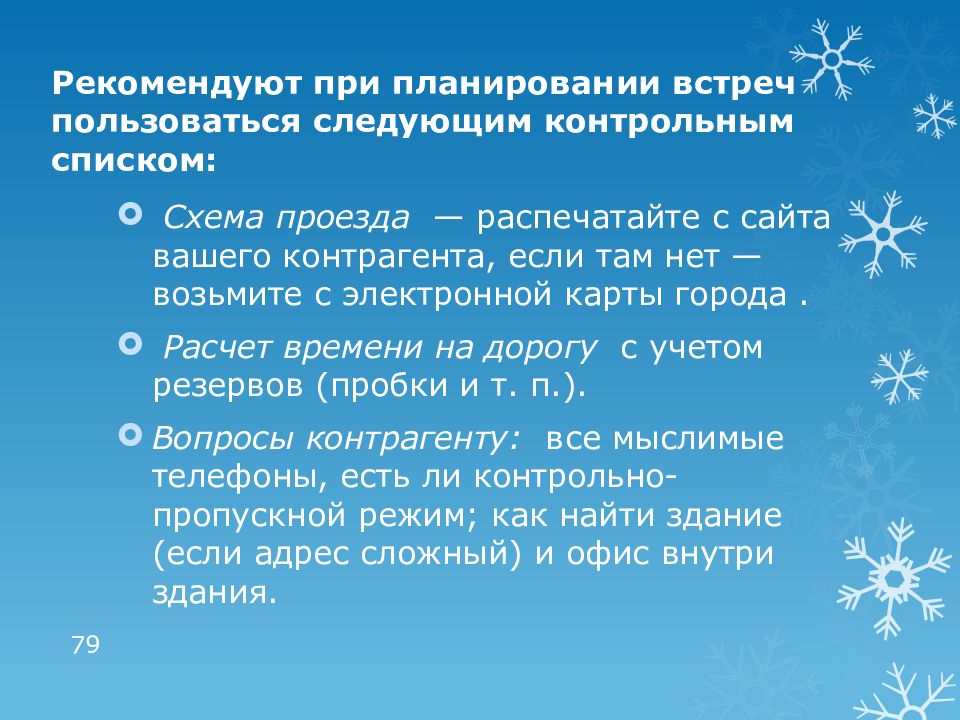 Рекомендуют при планировании встреч пользоваться следующим контрольным списком:

Схема проезда — распечатайте с сайта вашего контрагента, если там нет — возьмите с электронной карты города .

Расчет времени на дорогу с учетом резервов (пробки и т. п.).

Вопросы контрагенту: все мыслимые телефоны, есть ли контрольно-пропускной режим; как найти здание (если адрес сложный) и офис внутри здания.

79